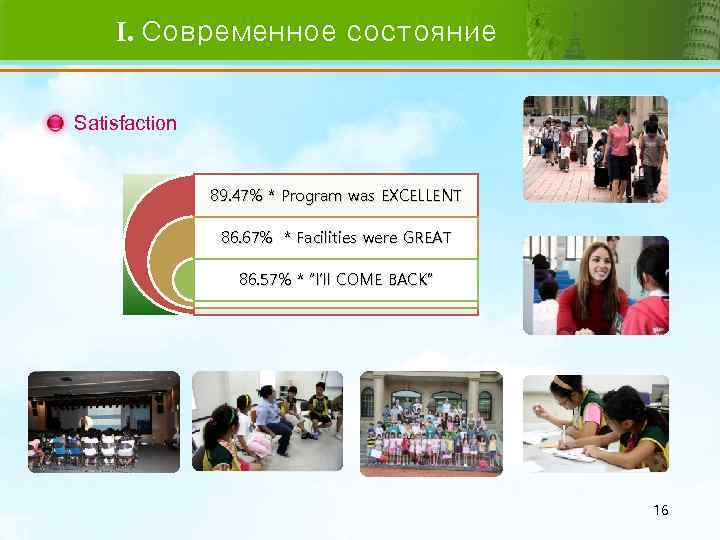 I. Современное состояние

Satisfaction

89.47% * Program was EXCELLENT

86.67% * Facilities were GREAT

86.57% * "I'll COME BACK"

16